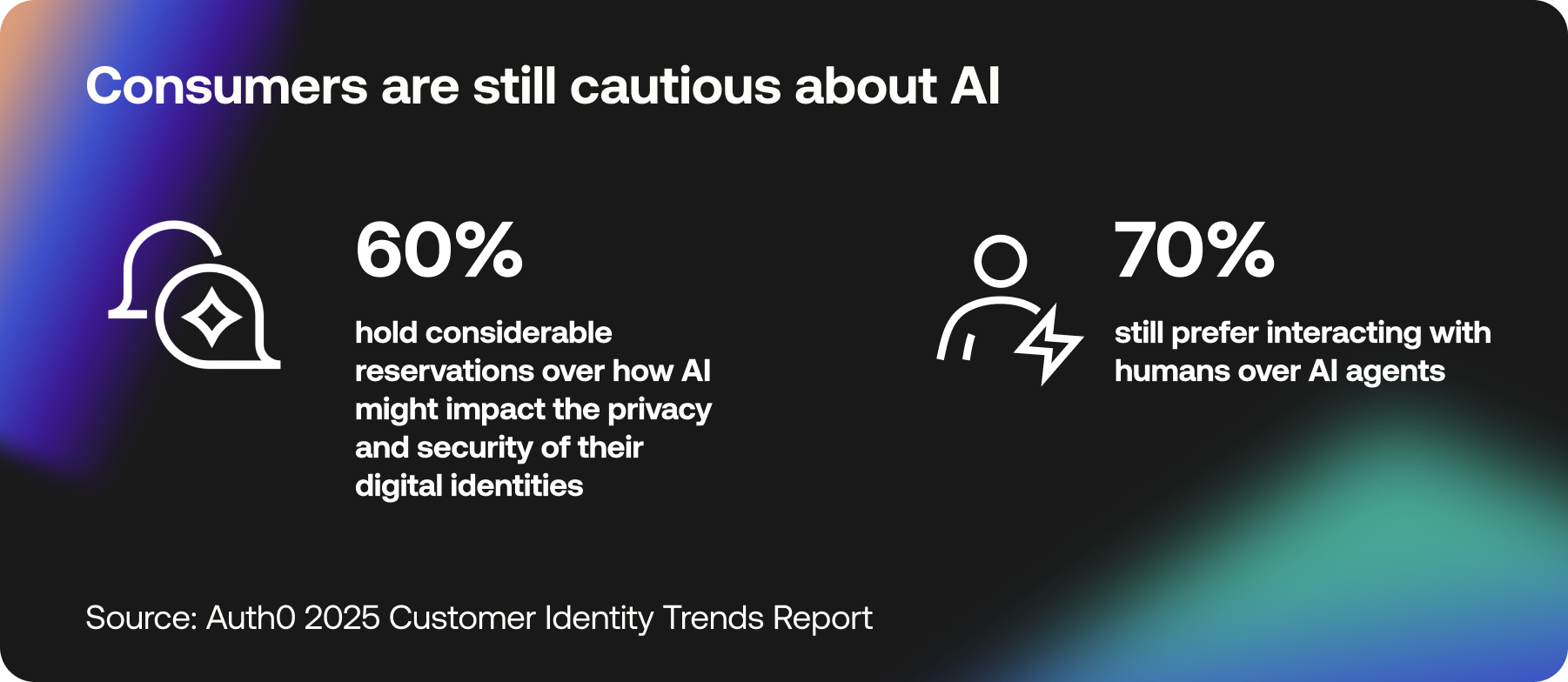 Consumers are still cautious about AI

60%

hold considerable reservations over how AI might impact the privacy and security of their digital identities

70%

still prefer interacting with humans over AI agents

Source: Auth0 2025 Customer Identity Trends Report